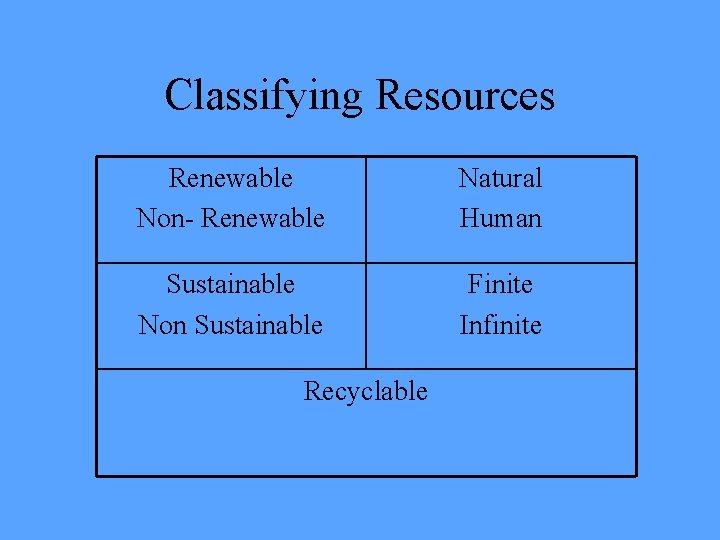 Classifying Resources

| Renewable<br>Non- Renewable | Natural<br>Human |
|---|---|
| Sustainable<br>Non Sustainable | Finite<br>Infinite |
| Recyclable | |